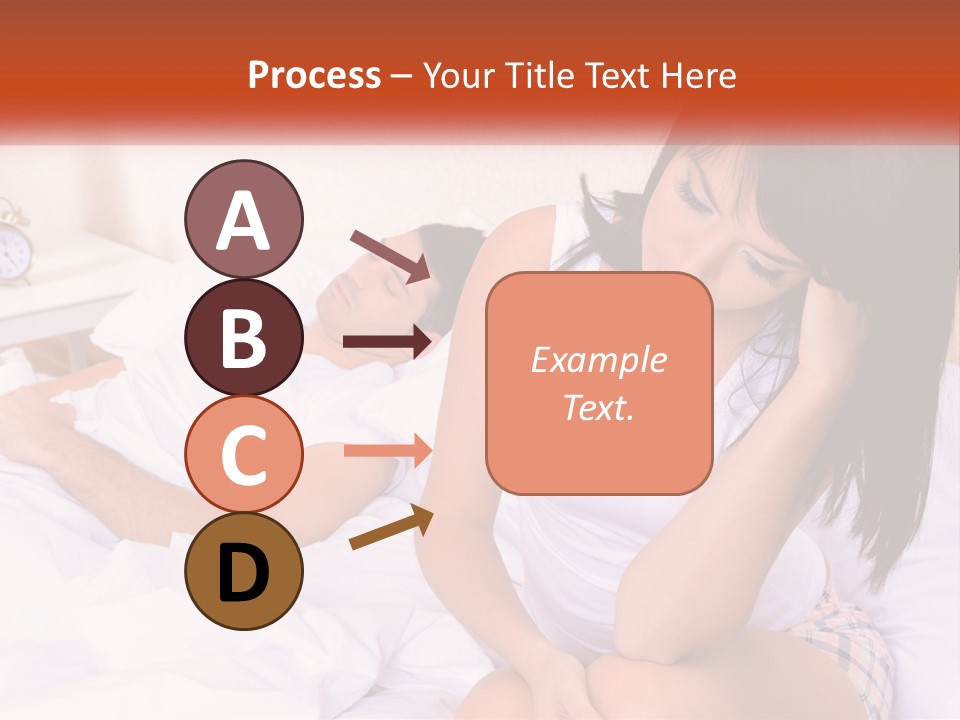 Process – Your Title Text Here

A

B

C

D

Example Text.